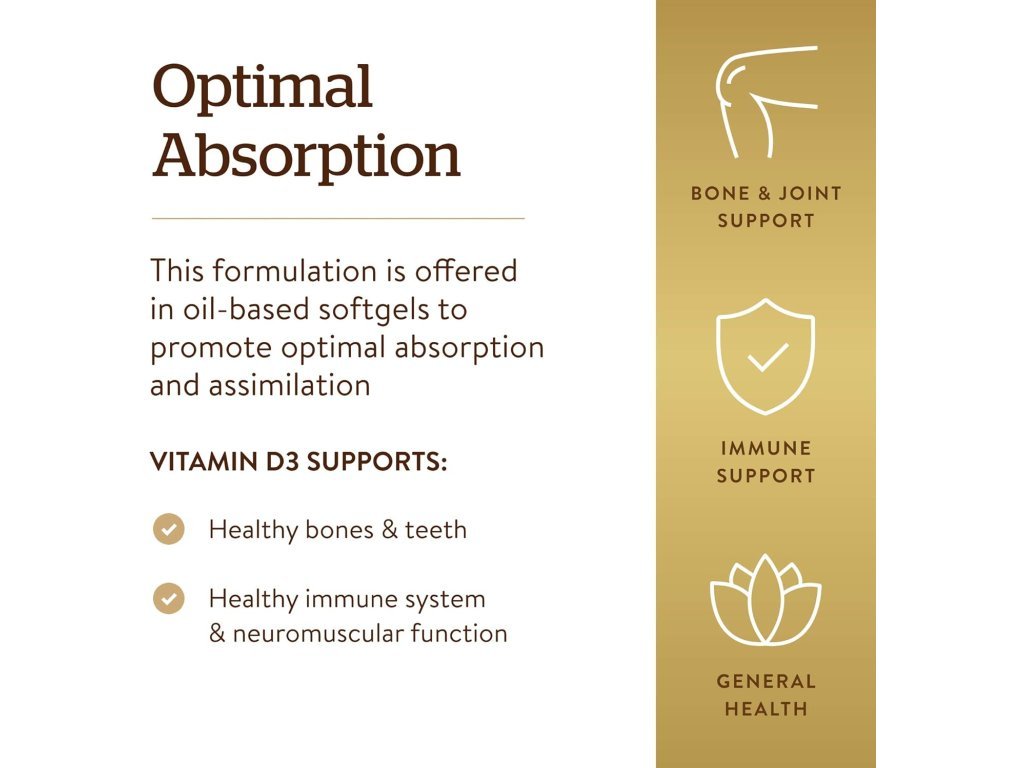 Optimal Absorption

This formulation is offered in oil-based softgels to promote optimal absorption and assimilation

VITAMIN D3 SUPPORTS:

Healthy bones & teeth

Healthy immune system & neuromuscular function

BONE & JOINT SUPPORT

IMMUNE SUPPORT

GENERAL HEALTH